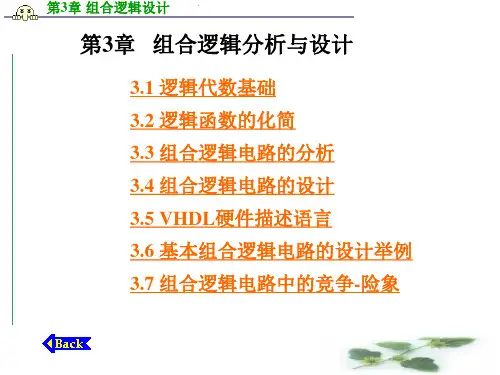 第3章 组合逻辑设计

第3章 组合逻辑分析与设计

3.1 逻辑代数基础

3.2 逻辑函数的化简

3.3 组合逻辑电路的分析

3.4 组合逻辑电路的设计

3.5 VHDL硬件描述语言

3.6 基本组合逻辑电路的设计举例

3.7 组合逻辑电路中的竞争-险象

Back